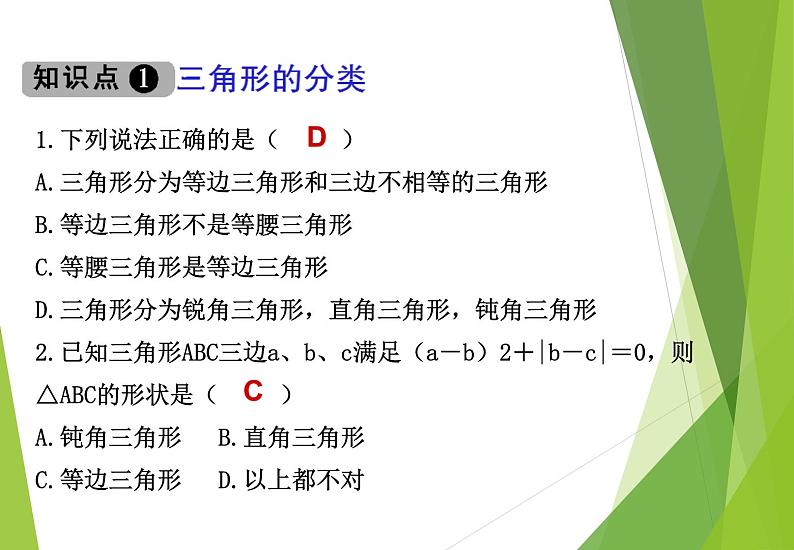 知识点 ❶ 三角形的分类

1.下列说法正确的是（ D ）

A.三角形分为等边三角形和三边不相等的三角形

B.等边三角形不是等腰三角形

C.等腰三角形是等边三角形

D.三角形分为锐角三角形，直角三角形，钝角三角形

2.已知三角形ABC三边a、b、c满足（a－b）2＋|b－c|＝0，则△ABC的形状是（ C ）

A.钝角三角形　B.直角三角形

C.等边三角形　D.以上都不对